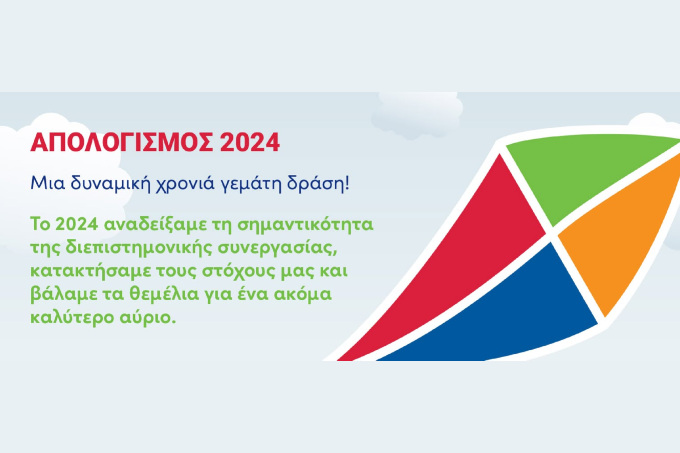 ΑΠΟΛΟΓΙΣΜΟΣ 2024

Μια δυναμική χρονιά γεμάτη δράση!

Το 2024 αναδείξαμε τη σημαντικότητα της διεπιστημονικής συνεργασίας, κατακτήσαμε τους στόχους μας και βάλαμε τα θεμέλια για ένα ακόμα καλύτερο αύριο.